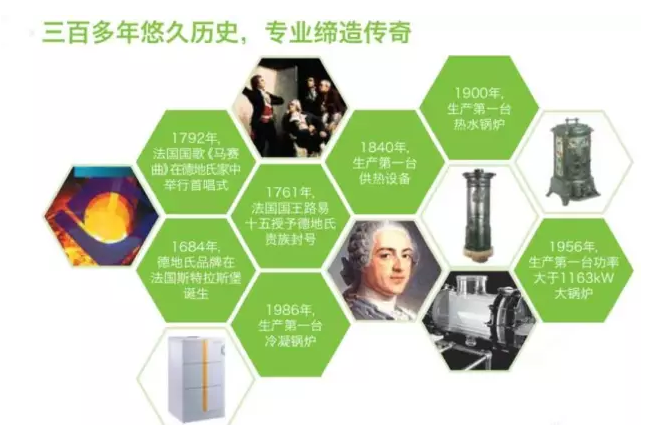 三百多年悠久历史，专业缔造传奇

1792年，法国国歌《马赛曲》在德地氏家中举行首唱式

1684年，德地氏品牌在法国斯特拉斯堡诞生

1761年，法国国王路易十五授予德地氏贵族封号

1986年，生产第一台冷凝锅炉

1840年，生产第一台供热设备

1900年，生产第一台热水锅炉

1956年，生产第一台功率大于1163kW大锅炉